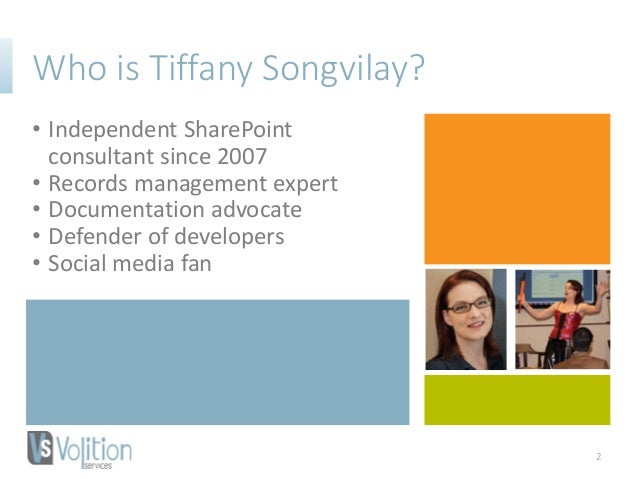 Who is Tiffany Songvilay?

• Independent SharePoint consultant since 2007
• Records management expert
• Documentation advocate
• Defender of developers
• Social media fan

VS Volition services

2